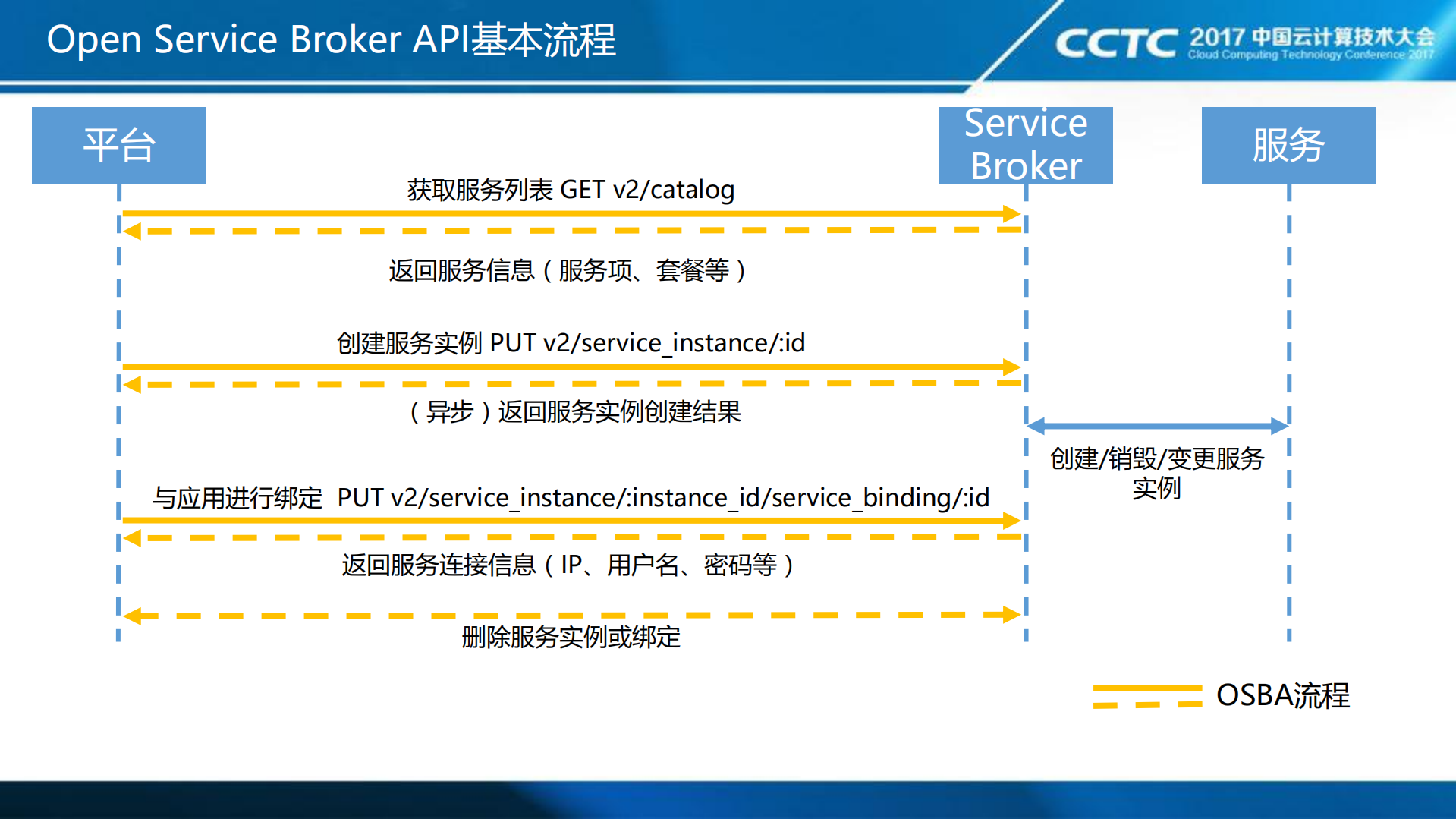 Open Service Broker API基本流程

CCTC 2017 中国云计算技术大会
Cloud Computing Technology Conference 2017

平台

Service Broker

服务

获取服务列表 GET v2/catalog

返回服务信息（服务项、套餐等）

创建服务实例 PUT v2/service_instance/:id

（异步）返回服务实例创建结果

创建/销毁/变更服务实例

与应用进行绑定 PUT v2/service_instance/:instance_id/service_binding/:id

返回服务连接信息（IP、用户名、密码等）

删除服务实例或绑定

OSBA流程